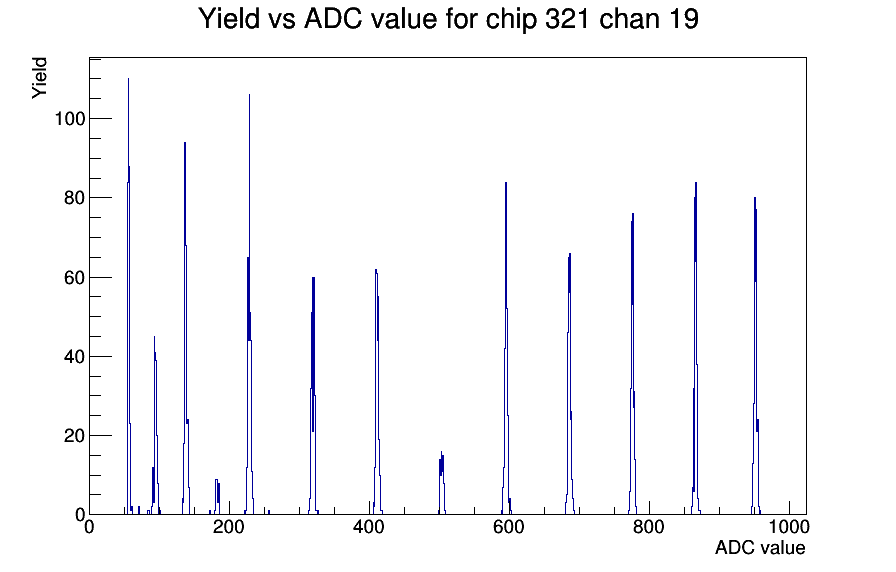 Yield vs ADC value for chip 321 chan 19

Yield

100

80

60

40

20

0

0

200

400

600

800

1000

ADC value